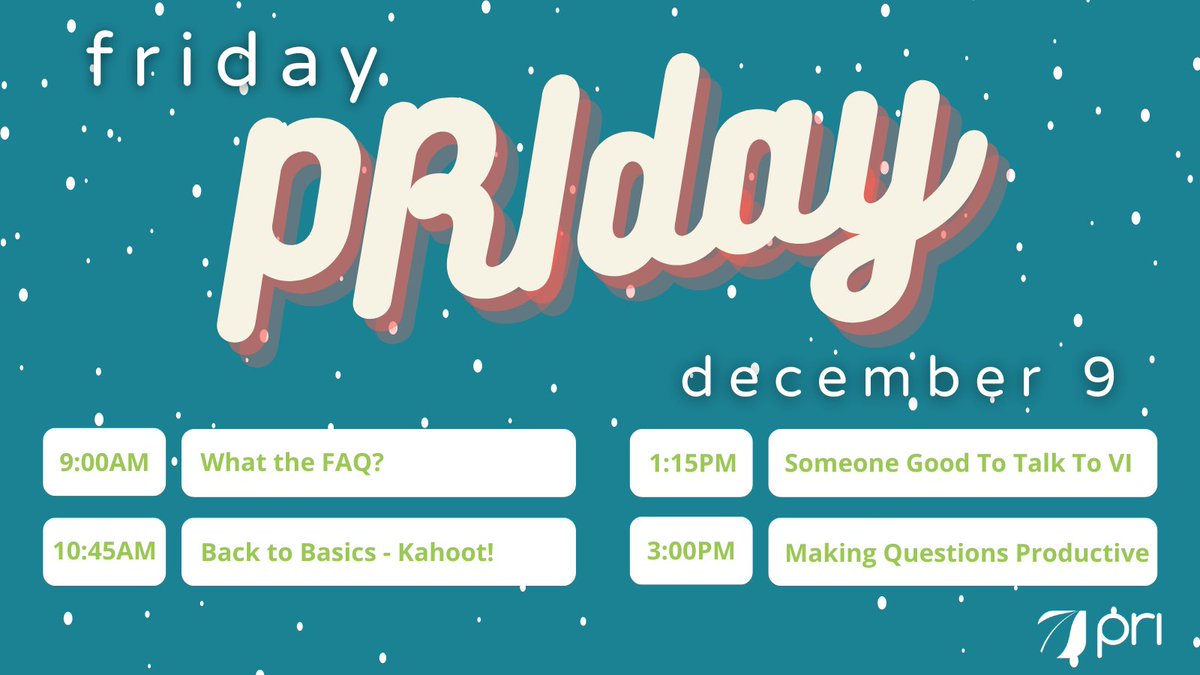 friday

PRIday

december 9

9:00AM What the FAQ?

10:45AM Back to Basics - Kahoot!

1:15PM Someone Good To Talk To VI

3:00PM Making Questions Productive

pri